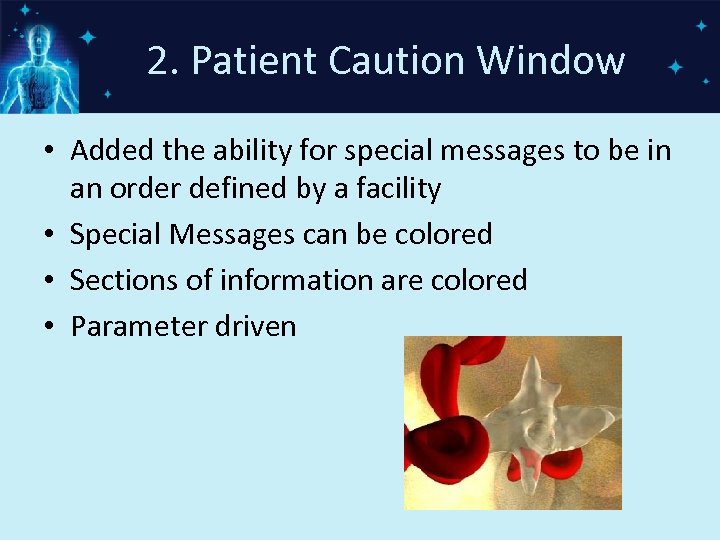 2. Patient Caution Window

• Added the ability for special messages to be in an order defined by a facility
• Special Messages can be colored
• Sections of information are colored
• Parameter driven